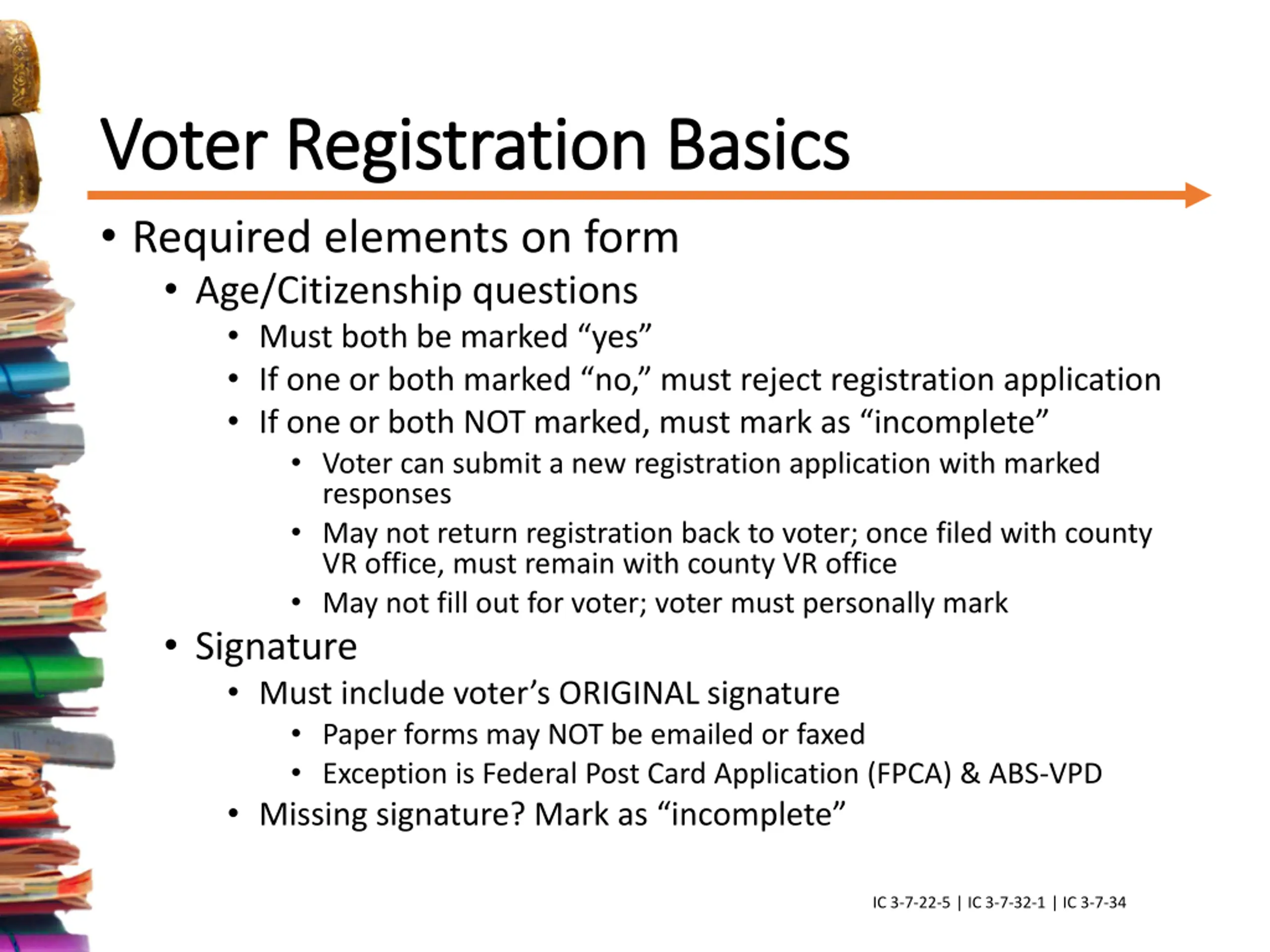 Voter Registration Basics

• Required elements on form
  • Age/Citizenship questions
    • Must both be marked “yes”
    • If one or both marked “no,” must reject registration application
    • If one or both NOT marked, must mark as “incomplete”
      • Voter can submit a new registration application with marked responses
      • May not return registration back to voter; once filed with county VR office, must remain with county VR office
      • May not fill out for voter; voter must personally mark
  • Signature
    • Must include voter’s ORIGINAL signature
      • Paper forms may NOT be emailed or faxed
      • Exception is Federal Post Card Application (FPCA) & ABS-VPD
    • Missing signature? Mark as “incomplete”

IC 3-7-22-5 | IC 3-7-32-1 | IC 3-7-34